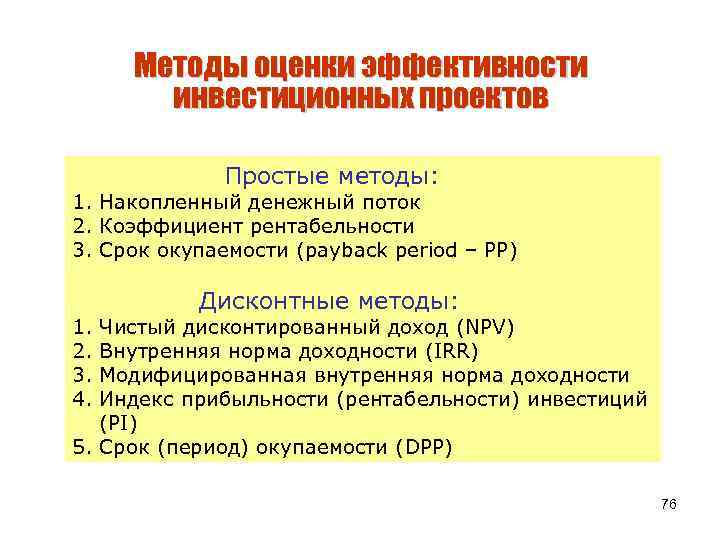 Методы оценки эффективности инвестиционных проектов

Простые методы:
1. Накопленный денежный поток
2. Коэффициент рентабельности
3. Срок окупаемости (payback period – PP)

Дисконтные методы:
1. Чистый дисконтированный доход (NPV)
2. Внутренняя норма доходности (IRR)
3. Модифицированная внутренняя норма доходности
4. Индекс прибыльности (рентабельности) инвестиций (PI)
5. Срок (период) окупаемости (DPP)

76